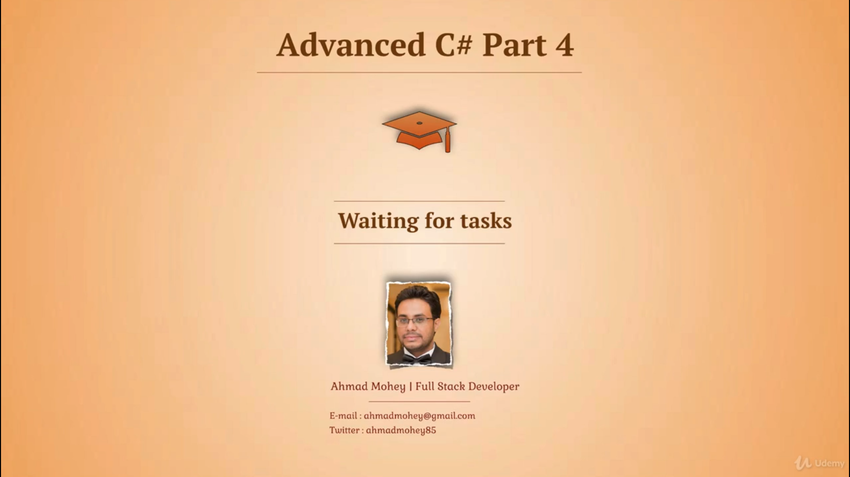 Advanced C# Part 4

Waiting for tasks

Ahmad Mohey | Full Stack Developer

E-mail : ahmadmohey@gmail.com
Twitter : ahmadmohey85

Udemy